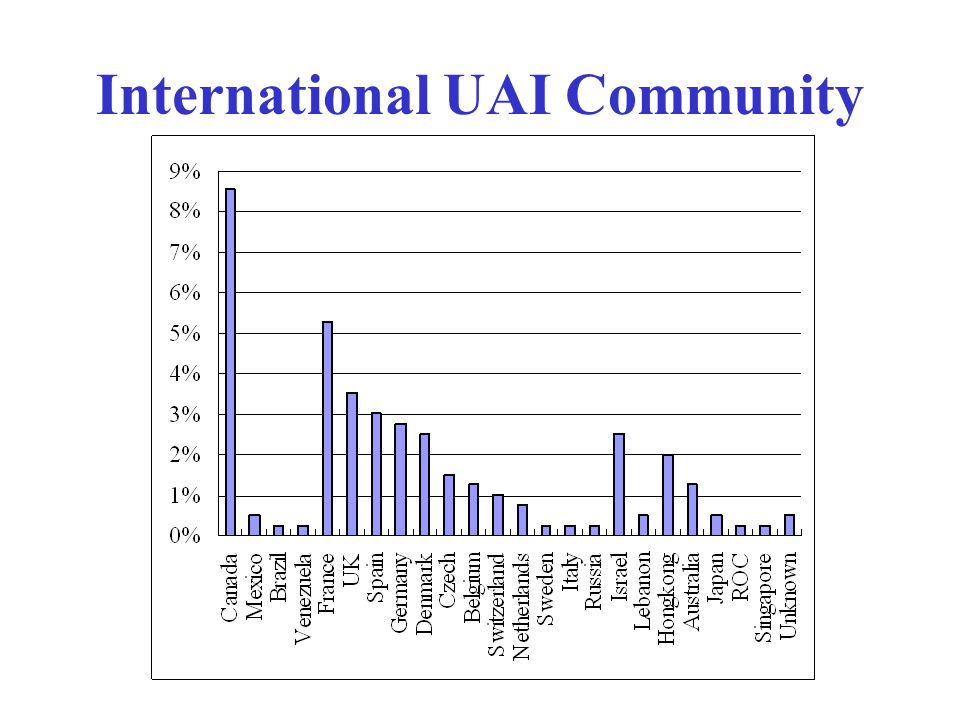 International UAI Community

9%
8%
7%
6%
5%
4%
3%
2%
1%
0%

Canada
Mexico
Brazil
Venezuela
France
UK
Spain
Germany
Denmark
Czech
Belgium
Switzerland
Netherlands
Sweden
Italy
Russia
Israel
Lebanon
Hongkong
Australia
Japan
ROC
Singapore
Unknown